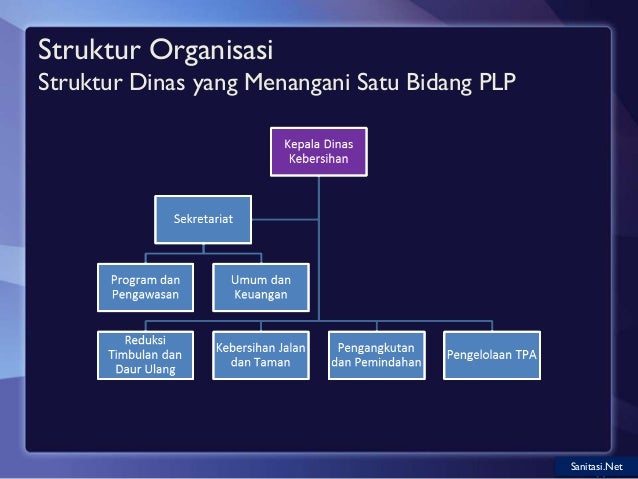 Struktur Organisasi
Struktur Dinas yang Menangani Satu Bidang PLP

Kepala Dinas Kebersihan

Sekretariat

Program dan Pengawasan

Umum dan Keuangan

Reduksi Timbulan dan Daur Ulang

Kebersihan Jalan dan Taman

Pengangkutan dan Pemindahan

Pengelolaan TPA

Sanitasi.Net